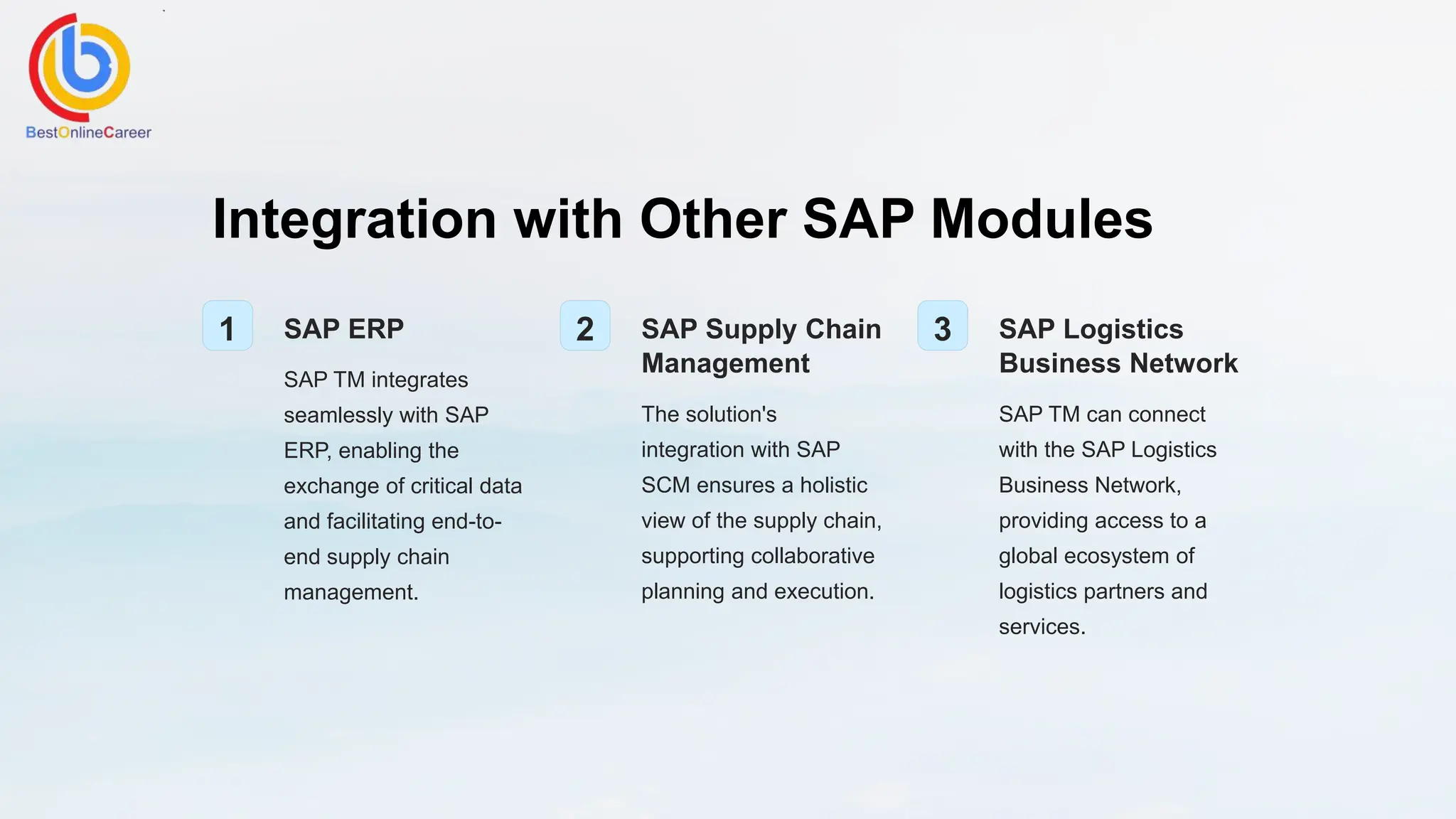 BestOnlineCareer

Integration with Other SAP Modules

1

SAP ERP

SAP TM integrates seamlessly with SAP ERP, enabling the exchange of critical data and facilitating end-to-end supply chain management.

2

SAP Supply Chain Management

The solution's integration with SAP SCM ensures a holistic view of the supply chain, supporting collaborative planning and execution.

3

SAP Logistics Business Network

SAP TM can connect with the SAP Logistics Business Network, providing access to a global ecosystem of logistics partners and services.